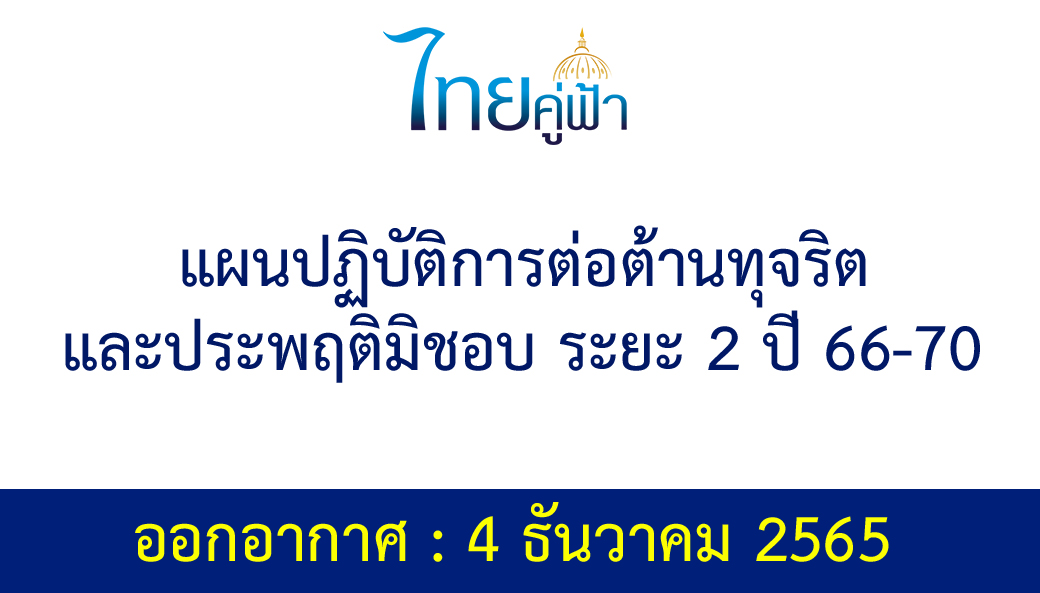 ไทยคู่ฟ้า

แผนปฏิบัติการต่อต้านทุจริต
และประพฤติมิชอบ ระยะ 2 ปี 66-70

ออกอากาศ : 4 ธันวาคม 2565